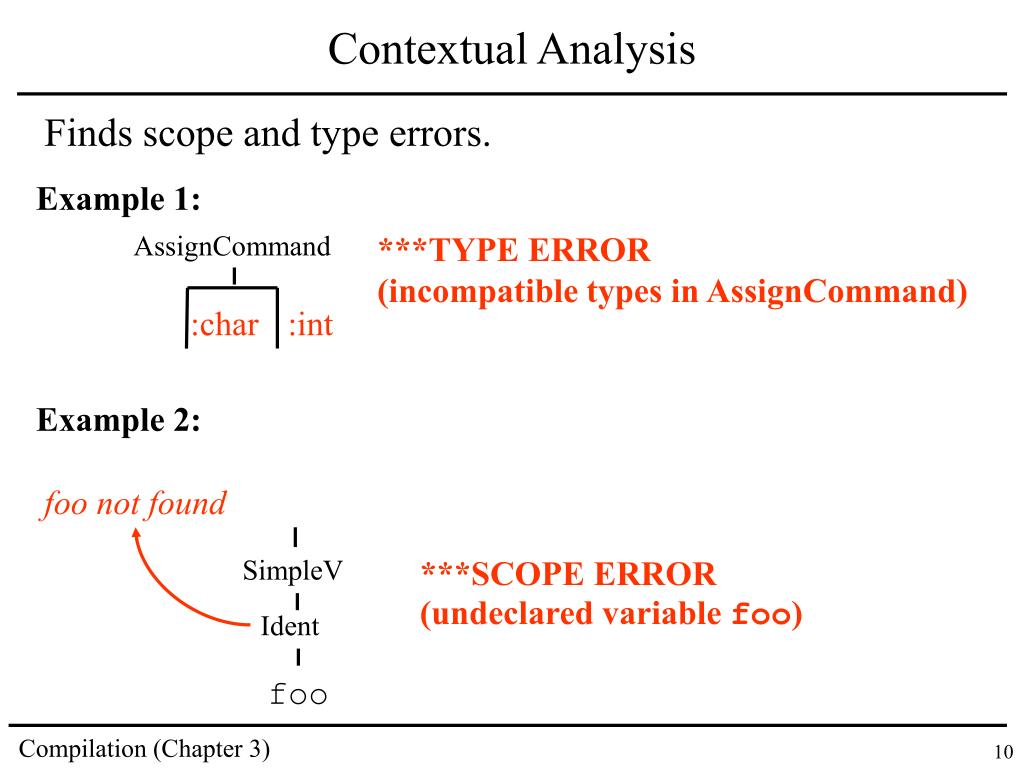 Contextual Analysis

Finds scope and type errors.

Example 1:

AssignCommand

:char :int

***TYPE ERROR
(incompatible types in AssignCommand)

Example 2:

foo not found

SimpleV

Ident

foo

***SCOPE ERROR
(undeclared variable foo)

Compilation (Chapter 3)

10